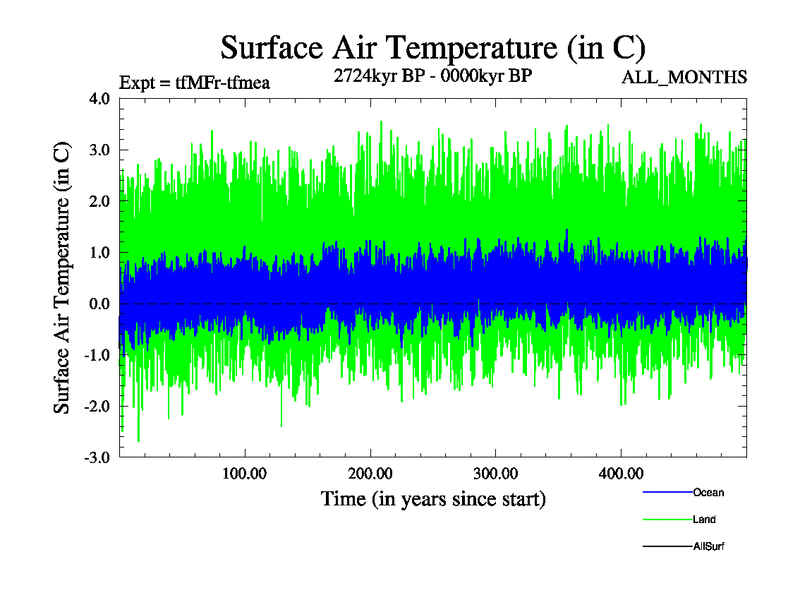 Surface Air Temperature (in C)

Expt = tfMFr-tfmea

2724kyr BP - 0000kyr BP

ALL_MONTHS

Surface Air Temperature (in C)

4.0
3.0
2.0
1.0
0.0
-1.0
-2.0
-3.0

100.00
200.00
300.00
400.00

Time (in years since start)

Ocean
Land
AllSurf